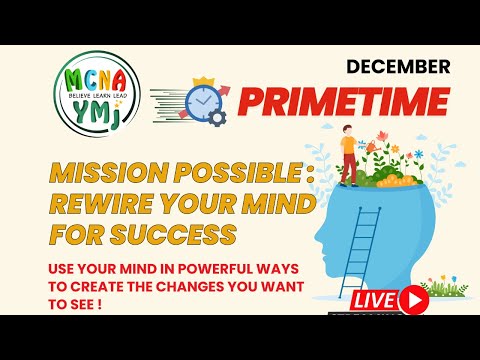 MCNA
BELIEVE LEARN LEAD
YMj

DECEMBER

PRIMETIME

MISSION POSSIBLE : REWIRE YOUR MIND FOR SUCCESS

USE YOUR MIND IN POWERFUL WAYS TO CREATE THE CHANGES YOU WANT TO SEE !

LIVE